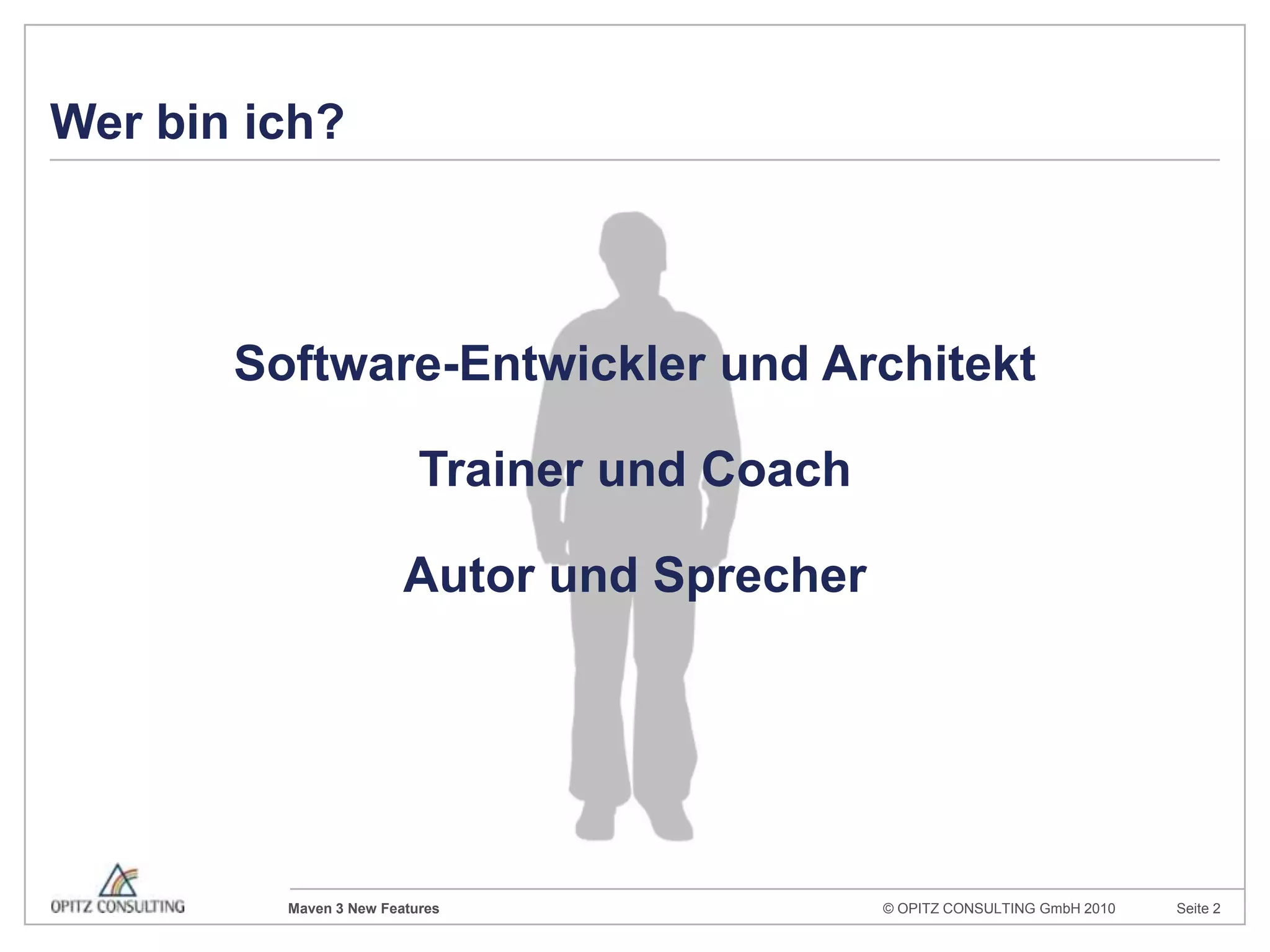 Wer bin ich?

Software-Entwickler und Architekt

Trainer und Coach

Autor und Sprecher

OPITZ CONSULTING

Maven 3 New Features

© OPITZ CONSULTING GmbH 2010

Seite 2